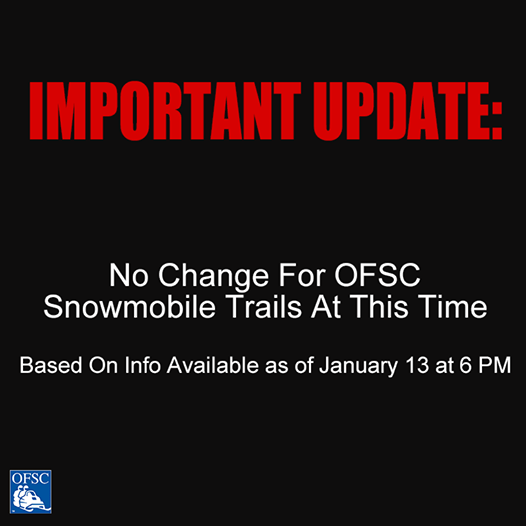 IMPORTANT UPDATE:

No Change For OFSC Snowmobile Trails At This Time

Based On Info Available as of January 13 at 6 PM

OFSC